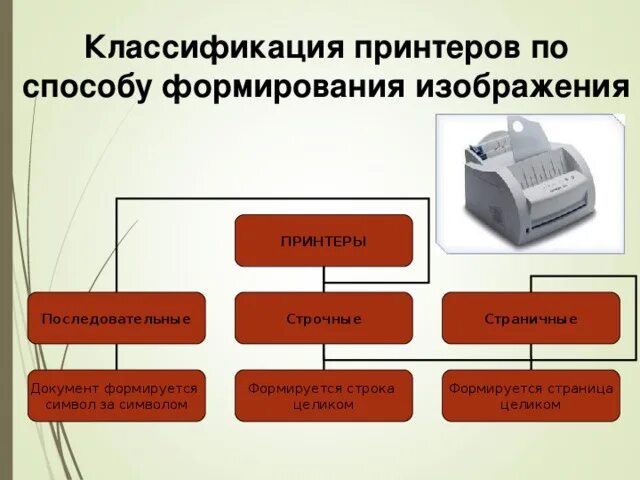 Классификация принтеров по способу формирования изображения

ПРИНТЕРЫ

Последовательные

Строчные

Страничные

Документ формируется символ за символом

Формируется строка целиком

Формируется страница целиком